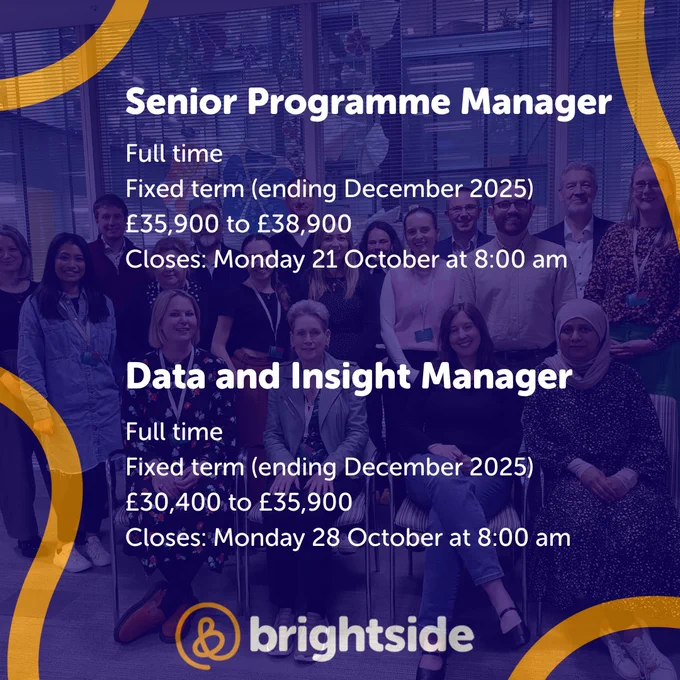 Senior Programme Manager

Full time
Fixed term (ending December 2025)
£35,900 to £38,900
Closes: Monday 21 October at 8:00 am

Data and Insight Manager

Full time
Fixed term (ending December 2025)
£30,400 to £35,900
Closes: Monday 28 October at 8:00 am

brightside